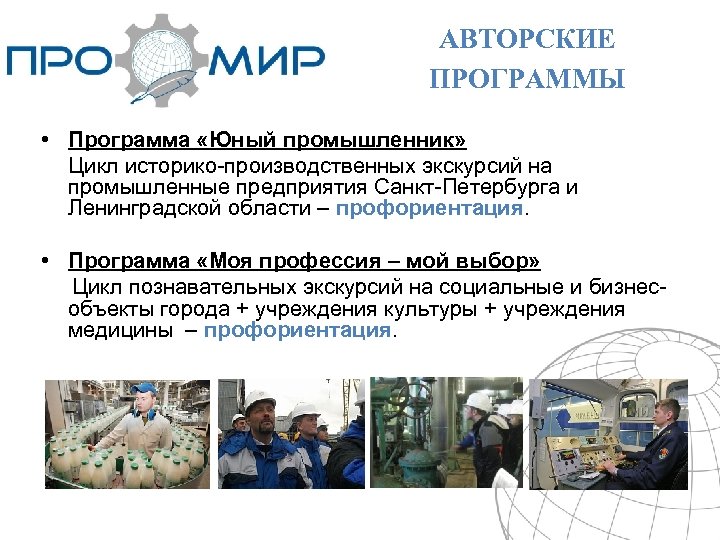 ПРО МИР

АВТОРСКИЕ ПРОГРАММЫ

• Программа «Юный промышленник»
Цикл историко-производственных экскурсий на промышленные предприятия Санкт-Петербурга и Ленинградской области – профориентация.

• Программа «Моя профессия – мой выбор»
Цикл познавательных экскурсий на социальные и бизнес-объекты города + учреждения культуры + учреждения медицины – профориентация.